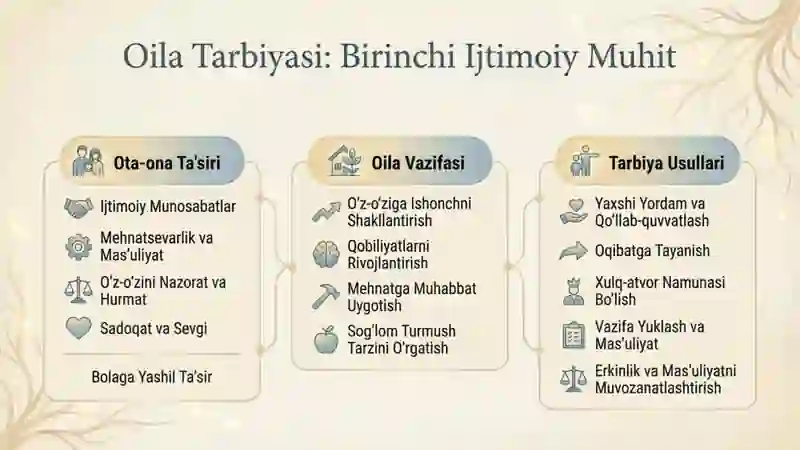 Oila Tarbiyasi: Birinchi Ijtimoiy Muhit

Ota-ona Ta'siri

Ijtimoiy Munosabatlar

Mehnatsevarlik va Mas'uliyat

O'z-o'zini Nazorat va Hurmat

Sadoqat va Sevgi

Bolaga Yashil Ta'sir

Oila Vazifasi

O'z-o'ziga Ishonchni Shakllantirish

Qobiliyatlarni Rivojlantirish

Mehnatga Muhabbat Uygotish

Sog'lom Turmush Tarzini O'rgatish

Tarbiya Usullari

Yaxshi Yordam va Qo'llab-quvvatlash

Oqibatga Tayanish

Xulq-atvor Namunasi Bo'lish

Vazifa Yuklash va Mas'uliyat

Erkinlik va Mas'uliyatni Muvozanatlashtirish